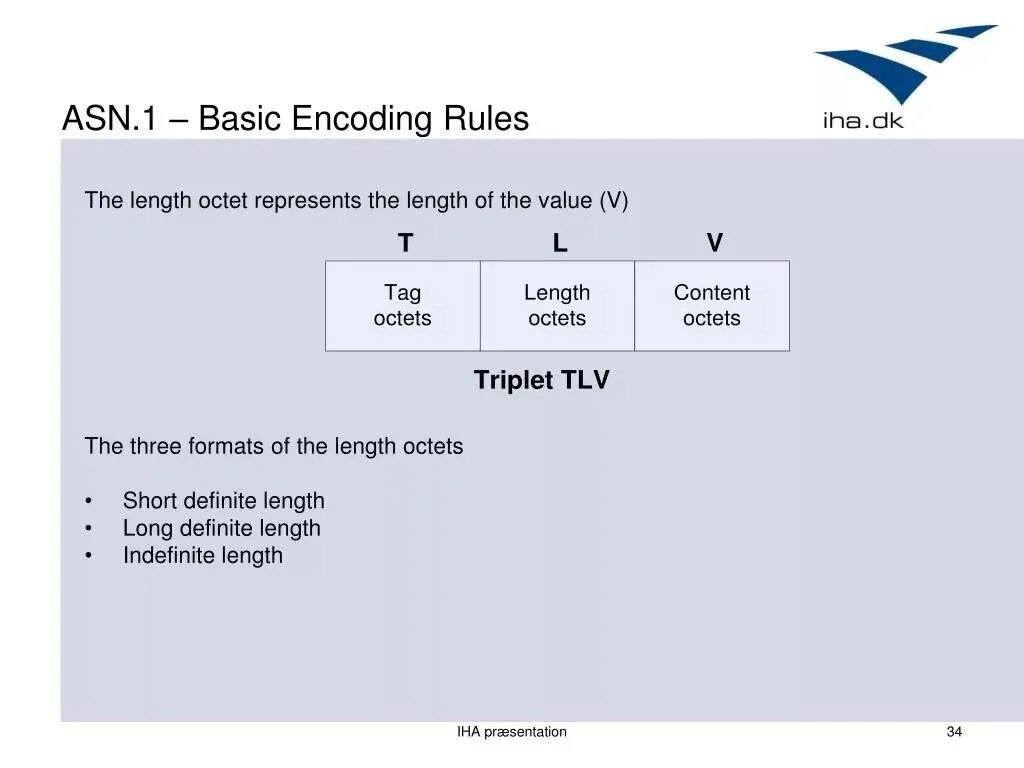 ASN.1 – Basic Encoding Rules

iha.dk

The length octet represents the length of the value (V)

| T | L | V |
|---|---|---|
| Tag octets | Length octets | Content octets |

Triplet TLV

The three formats of the length octets

• Short definite length
• Long definite length
• Indefinite length

IHA præsentation

34